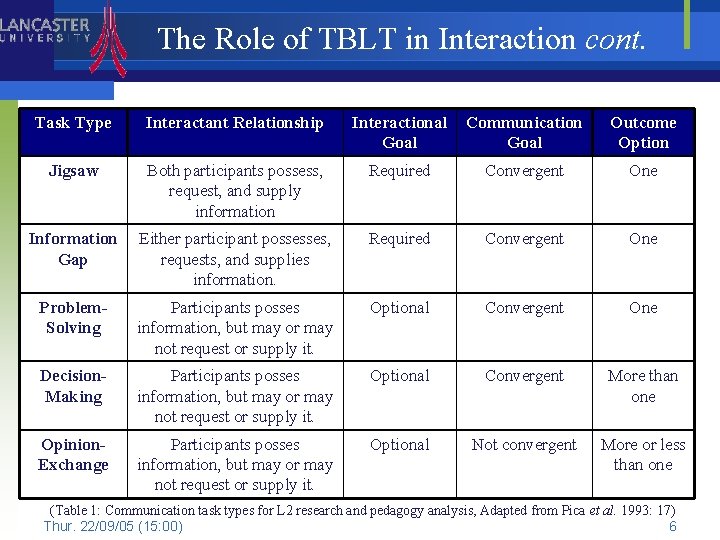 LANCASTER UNIVERSITY

The Role of TBLT in Interaction cont.

| Task Type | Interactant Relationship | Interactional Goal | Communication Goal | Outcome Option |
|---|---|---|---|---|
| Jigsaw | Both participants possess, request, and supply information | Required | Convergent | One |
| Information Gap | Either participant possesses, requests, and supplies information. | Required | Convergent | One |
| Problem-Solving | Participants posses information, but may or may not request or supply it. | Optional | Convergent | One |
| Decision-Making | Participants posses information, but may or may not request or supply it. | Optional | Convergent | More than one |
| Opinion-Exchange | Participants posses information, but may or may not request or supply it. | Optional | Not convergent | More or less than one |

(Table 1: Communication task types for L2 research and pedagogy analysis, Adapted from Pica et al. 1993: 17)

Thur. 22/09/05 (15:00)

6